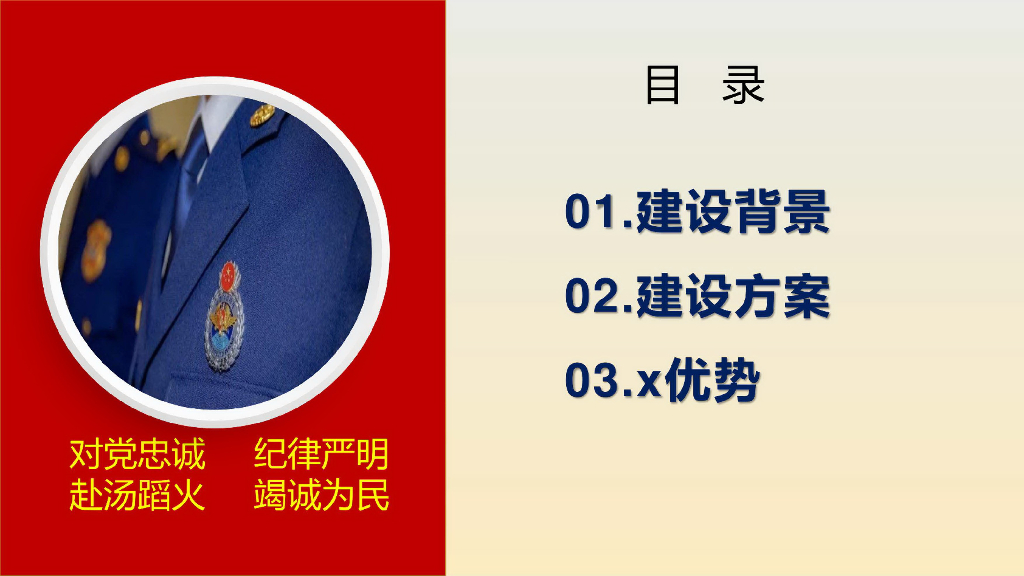 对党忠诚　纪律严明
赴汤蹈火　竭诚为民

目　录

01.建设背景

02.建设方案

03.x优势